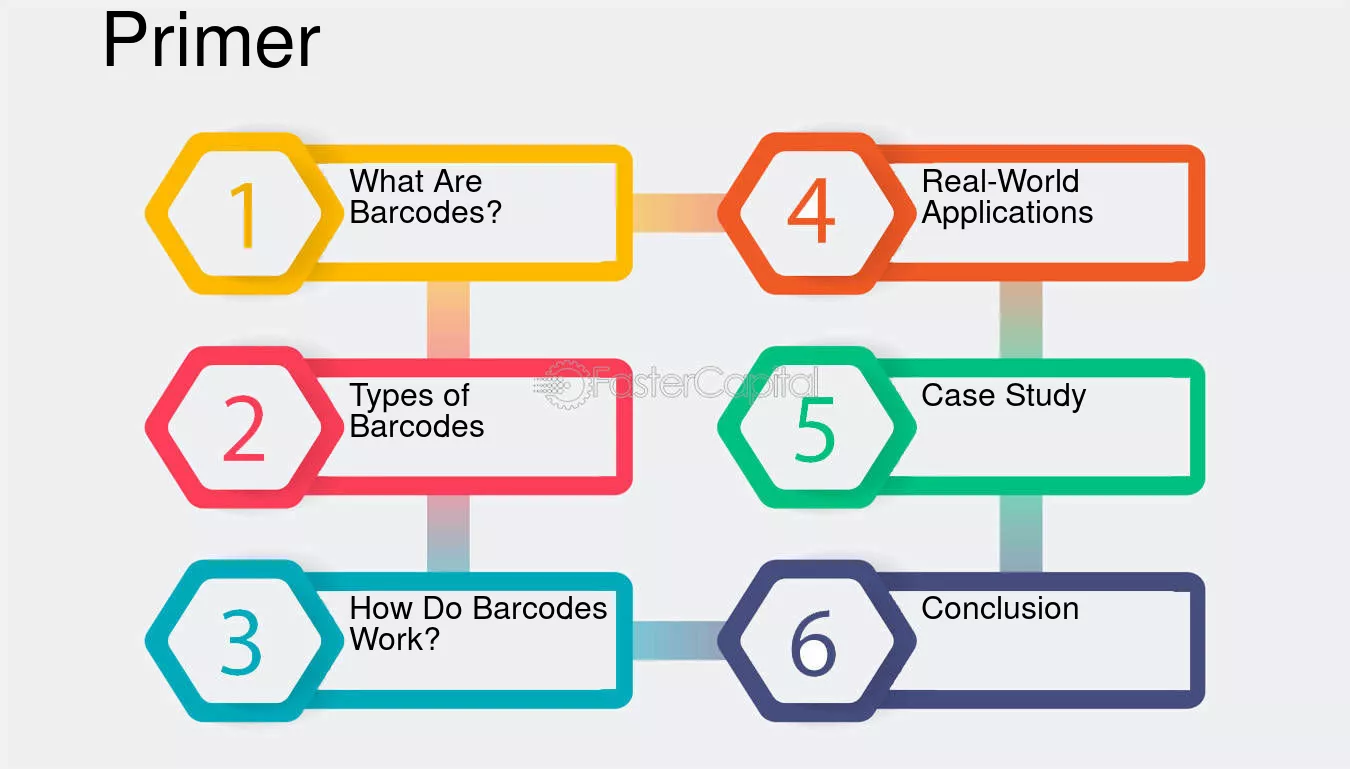 Primer

1 What Are Barcodes?

2 Types of Barcodes

3 How Do Barcodes Work?

4 Real-World Applications

5 Case Study

6 Conclusion

FasterCapital